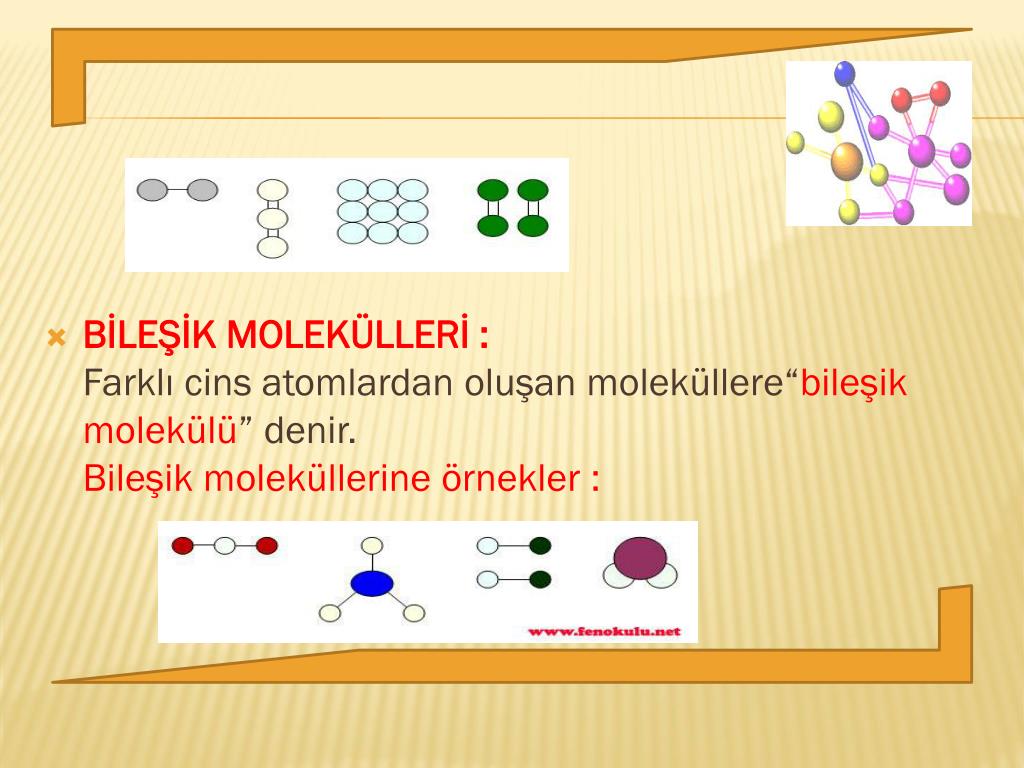 BİLEŞİK MOLEKÜLLERİ :
Farklı cins atomlardan oluşan moleküllere“bileşik molekülü” denir.
Bileşik moleküllerine örnekler :

www.fenokulu.net